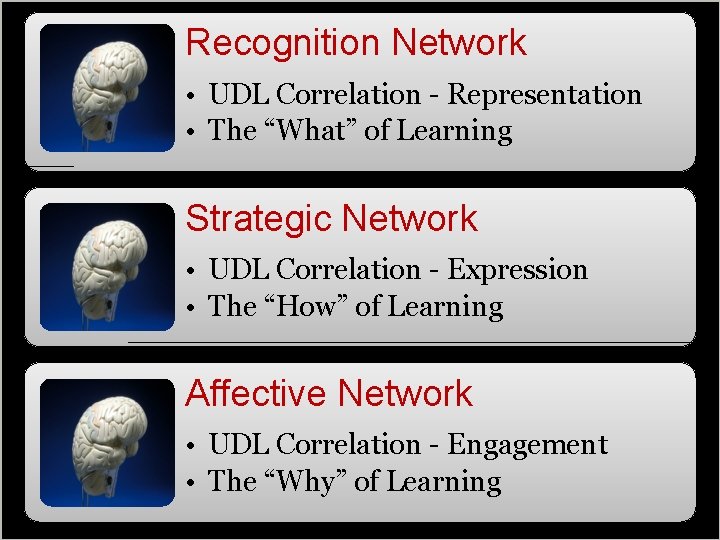 Recognition Network

• UDL Correlation - Representation
• The “What” of Learning

Strategic Network

• UDL Correlation - Expression
• The “How” of Learning

Affective Network

• UDL Correlation - Engagement
• The “Why” of Learning